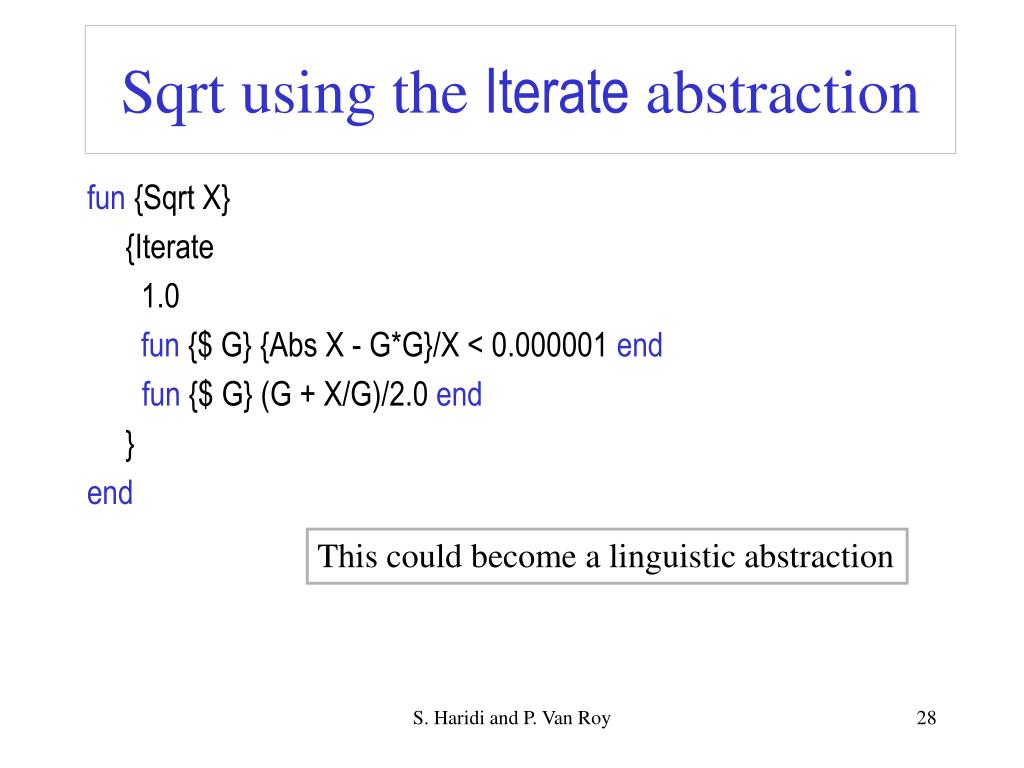 Sqrt using the Iterate abstraction

fun {Sqrt X}
{Iterate
1.0
fun {\$ G} {Abs X - G*G}/X < 0.000001 end
fun {\$ G} (G + X/G)/2.0 end
}
end

This could become a linguistic abstraction

S. Haridi and P. Van Roy

28